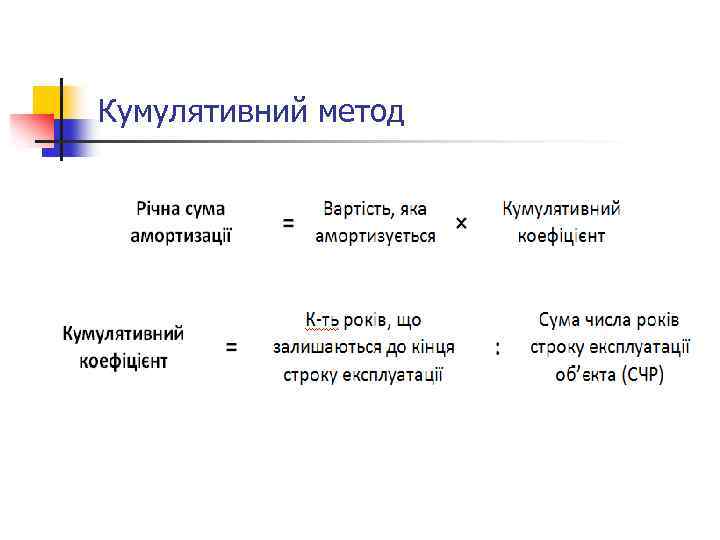 Кумулятивний метод

Річна сума амортизації = Вартість, яка амортизується × Кумулятивний коефіцієнт

Кумулятивний коефіцієнт = К-ть років, що залишаються до кінця строку експлуатації : Сума числа років строку експлуатації об'єкта (СЧР)